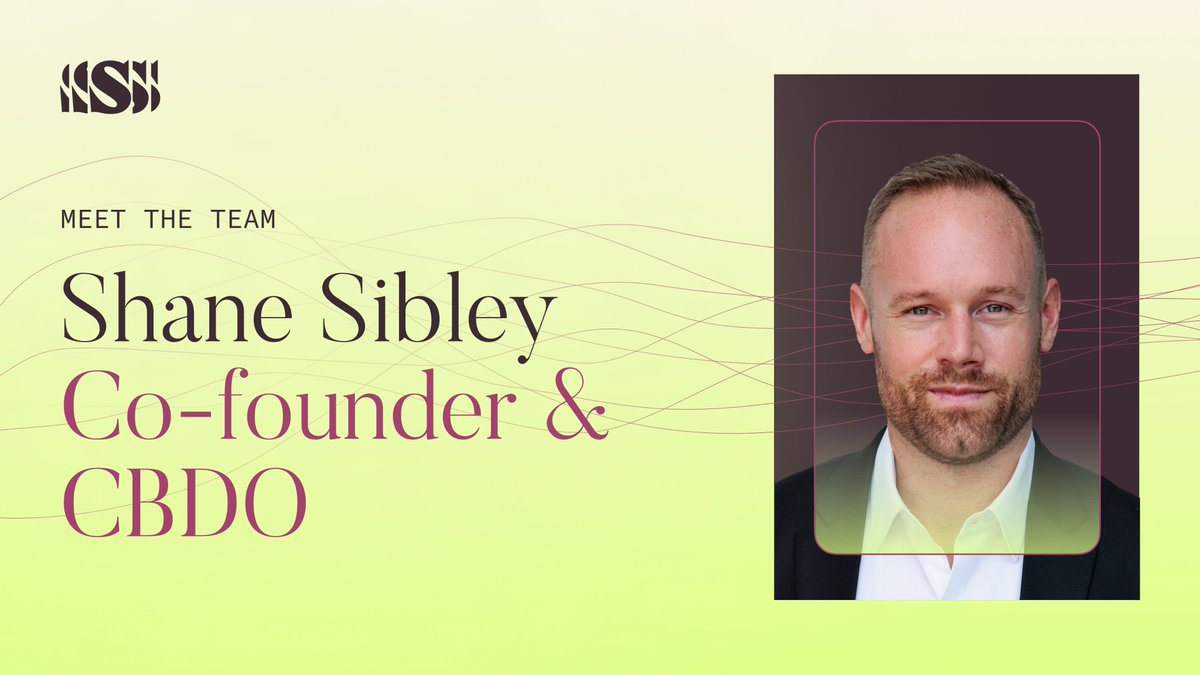 MEET THE TEAM

Shane Sibley
Co-founder &
CBDO